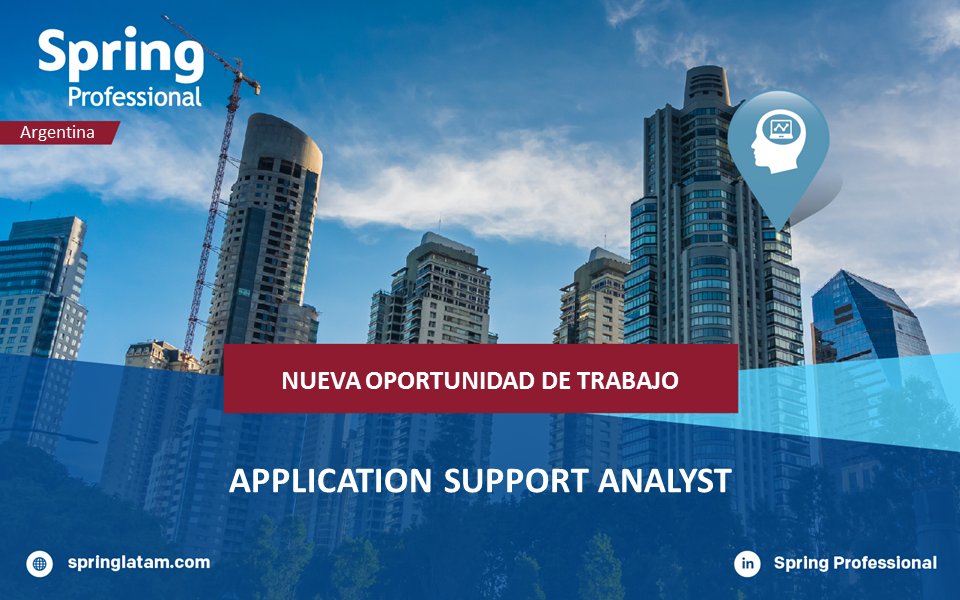 Spring
Professional
Argentina

NUEVA OPORTUNIDAD DE TRABAJO

APPLICATION SUPPORT ANALYST

springlatam.com

in Spring Professional